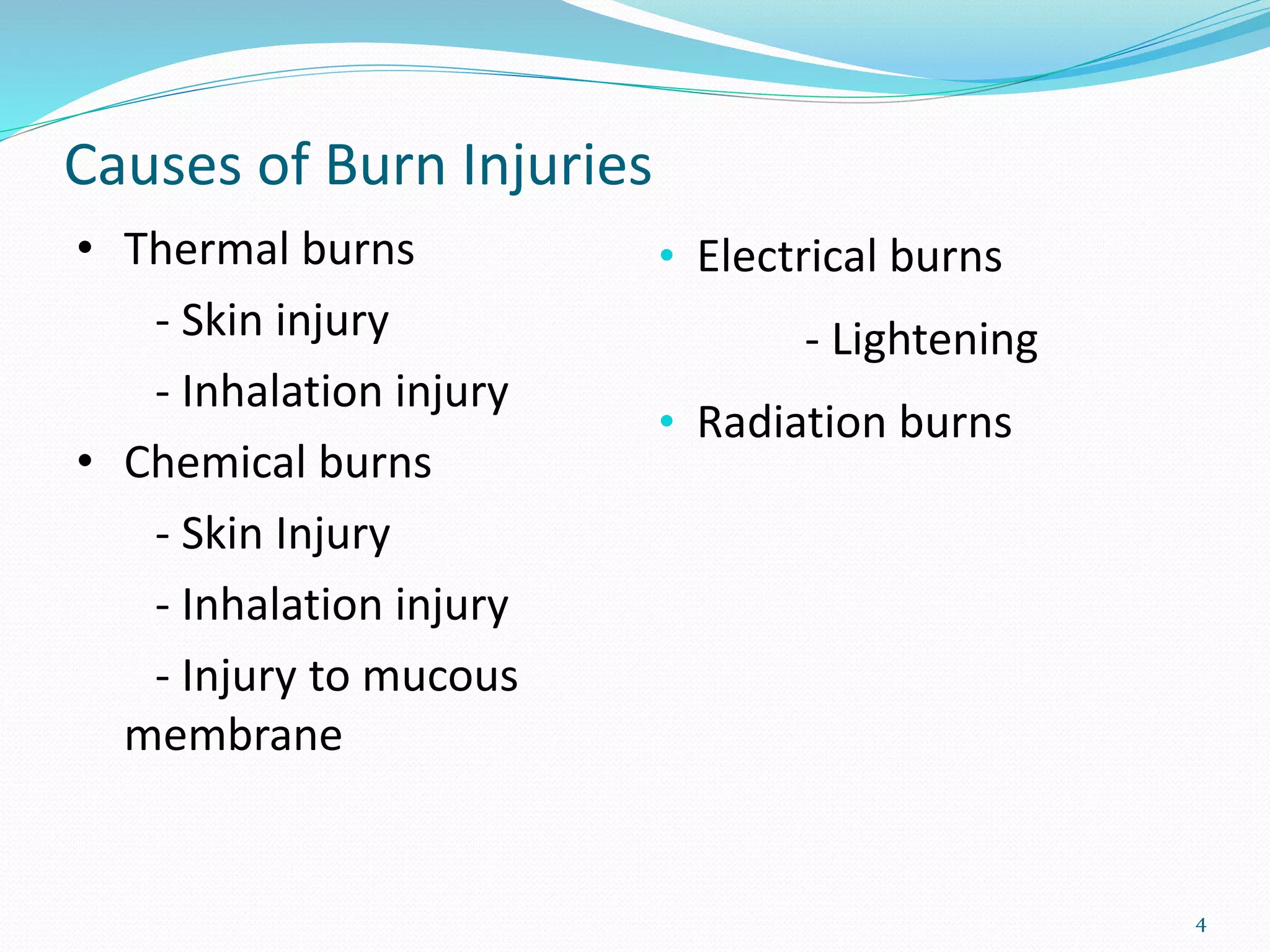 Causes of Burn Injuries

• Thermal burns

- Skin injury

- Inhalation injury

• Chemical burns

- Skin Injury

- Inhalation injury

- Injury to mucous membrane

• Electrical burns

- Lightening

• Radiation burns

4